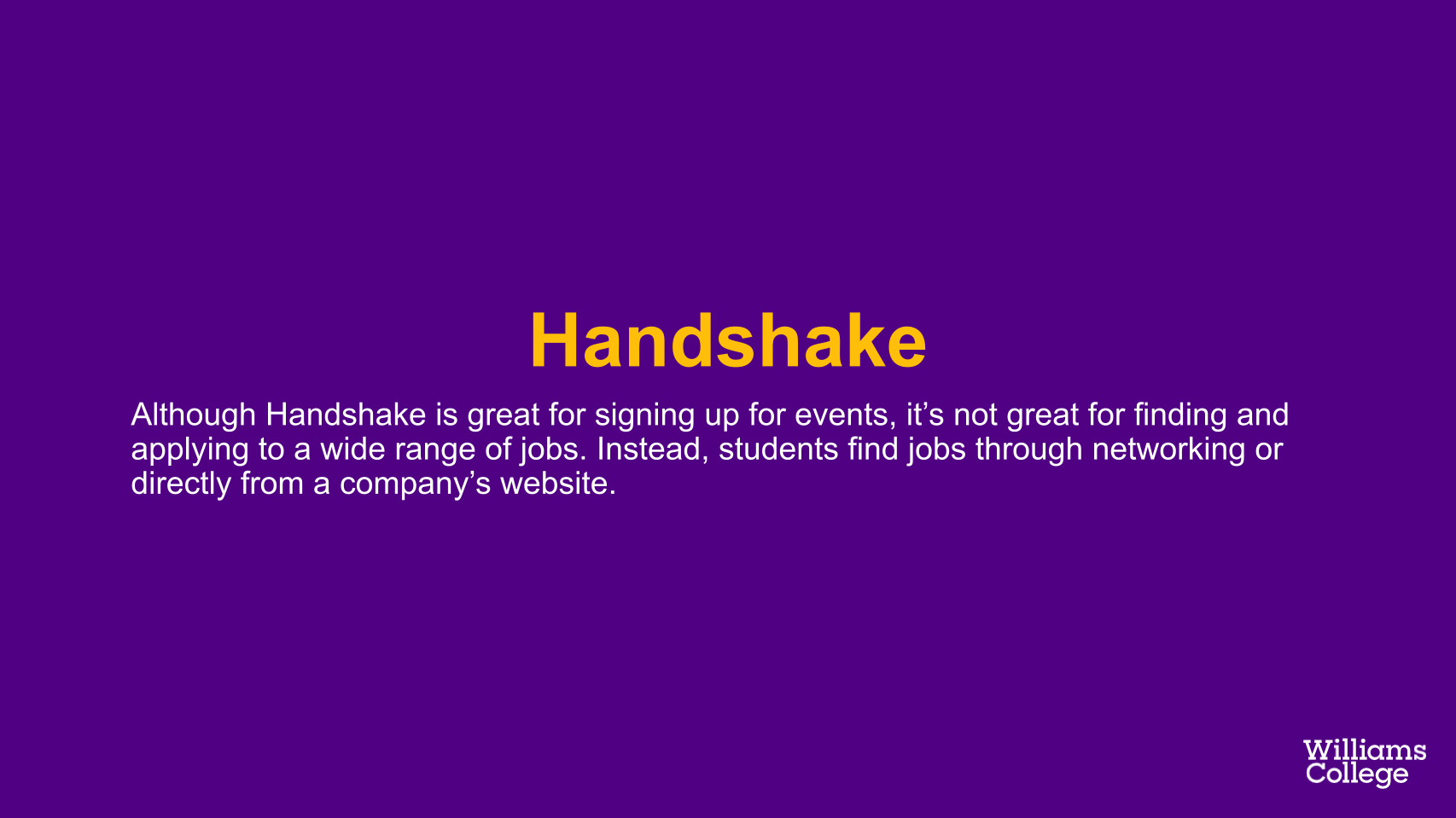 Handshake

Although Handshake is great for signing up for events, it’s not great for finding and applying to a wide range of jobs. Instead, students find jobs through networking or directly from a company’s website.

Williams College